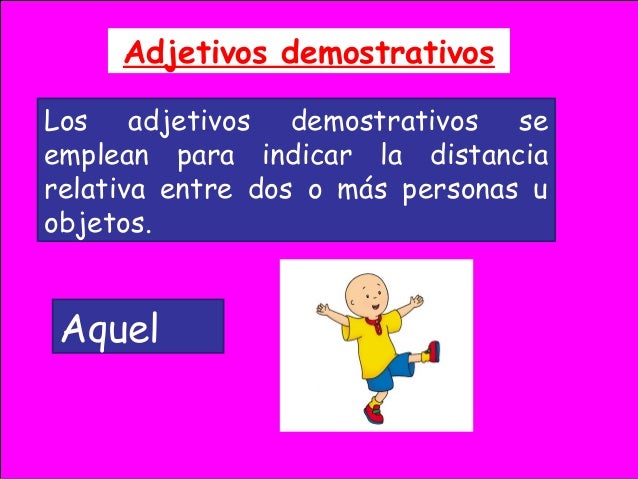 Adjetivos demostrativos

Los adjetivos demostrativos se emplean para indicar la distancia relativa entre dos o más personas u objetos.

Aquel